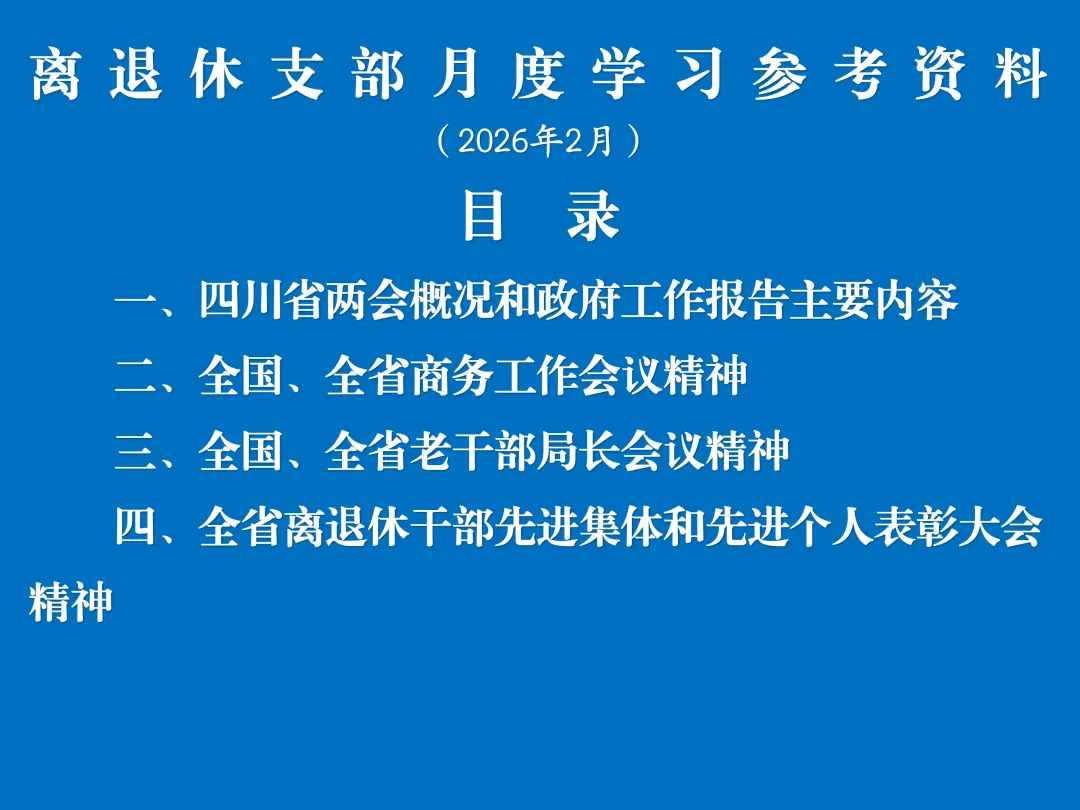 离退休支部月度学习参考资料

（2026年2月）

目 录

一、四川省两会概况和政府工作报告主要内容

二、全国、全省商务工作会议精神

三、全国、全省老干部局长会议精神

四、全省离退休干部先进集体和先进个人表彰大会精神